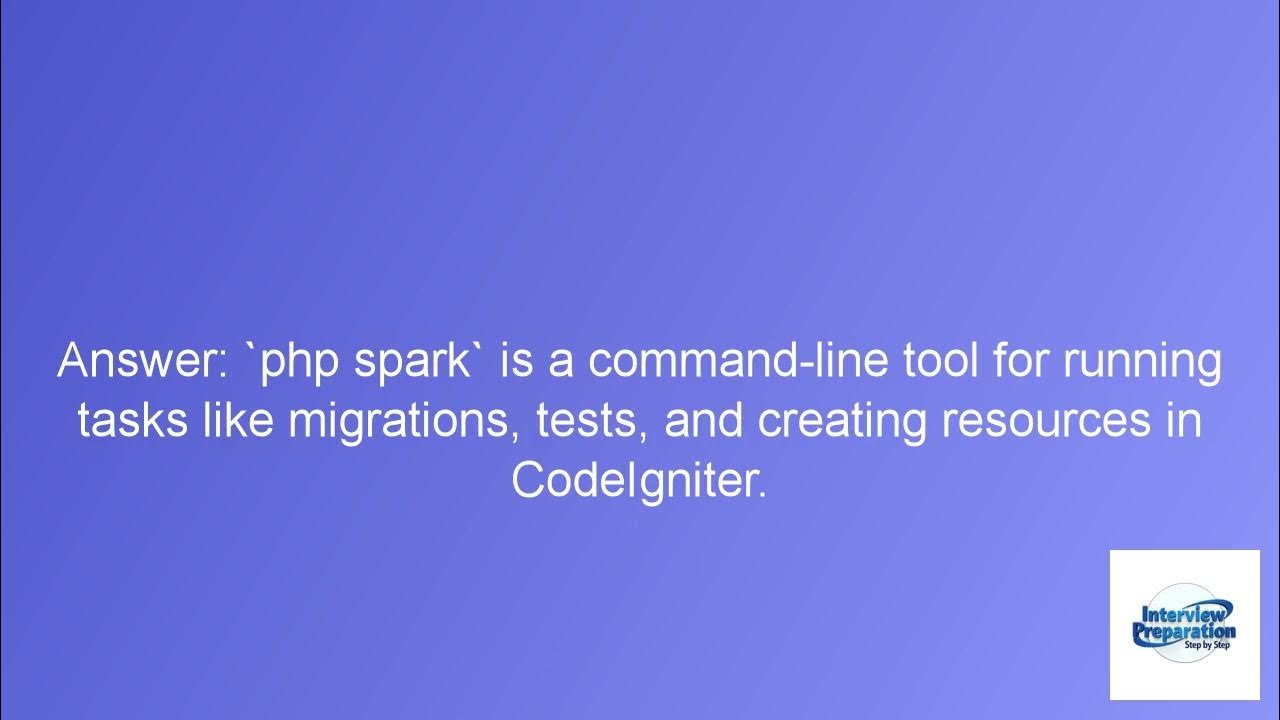 Answer: `php spark` is a command-line tool for running tasks like migrations, tests, and creating resources in CodeIgniter.

Interview Preparation
Step by Step